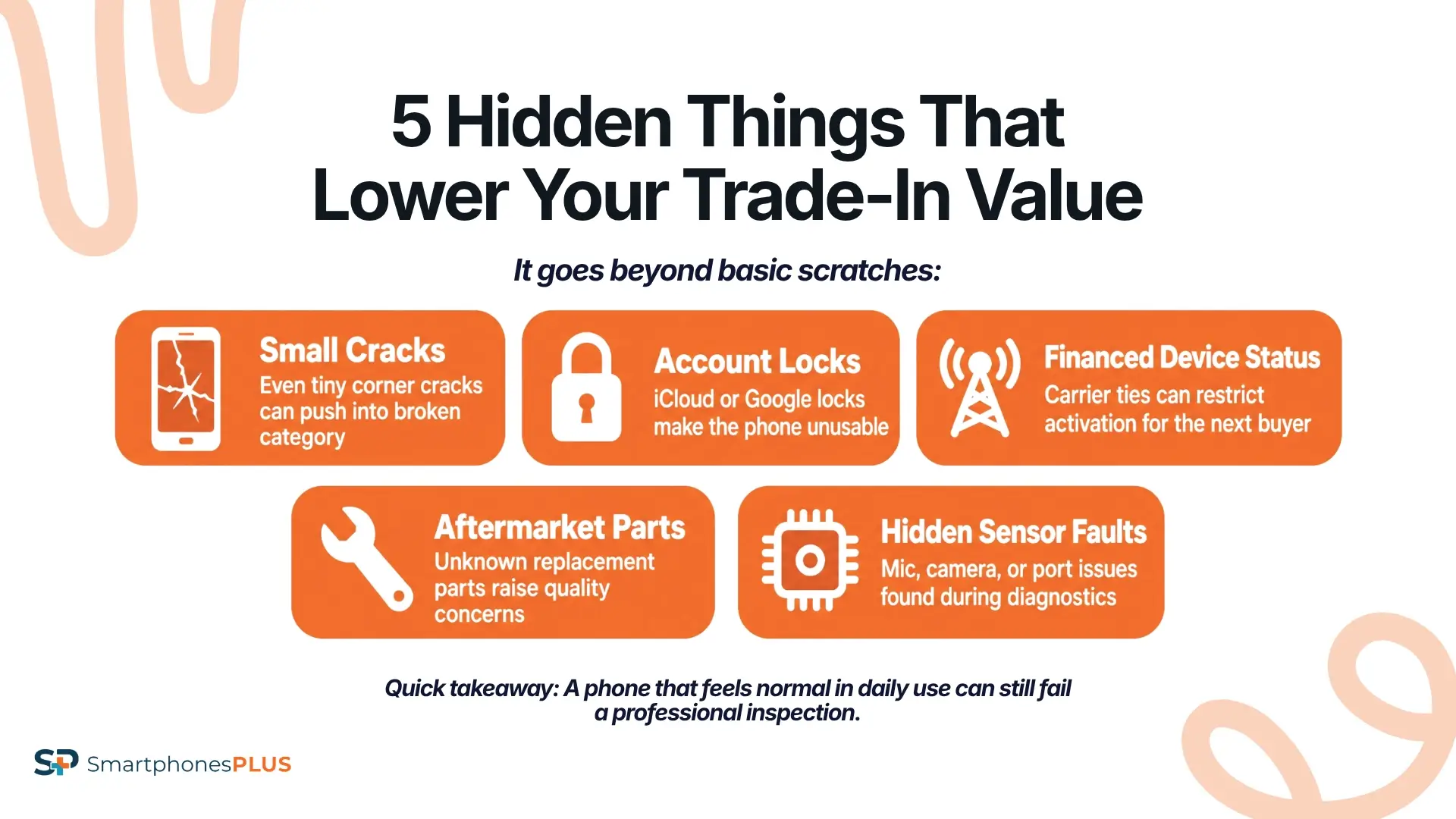 5 Hidden Things That Lower Your Trade-In Value

It goes beyond basic scratches:

Small Cracks
Even tiny corner cracks can push into broken category

Account Locks
iCloud or Google locks make the phone unusable

Financed Device Status
Carrier ties can restrict activation for the next buyer

Aftermarket Parts
Unknown replacement parts raise quality concerns

Hidden Sensor Faults
Mic, camera, or port issues found during diagnostics

Quick takeaway: A phone that feels normal in daily use can still fail a professional inspection.

SP SmartphonesPLUS